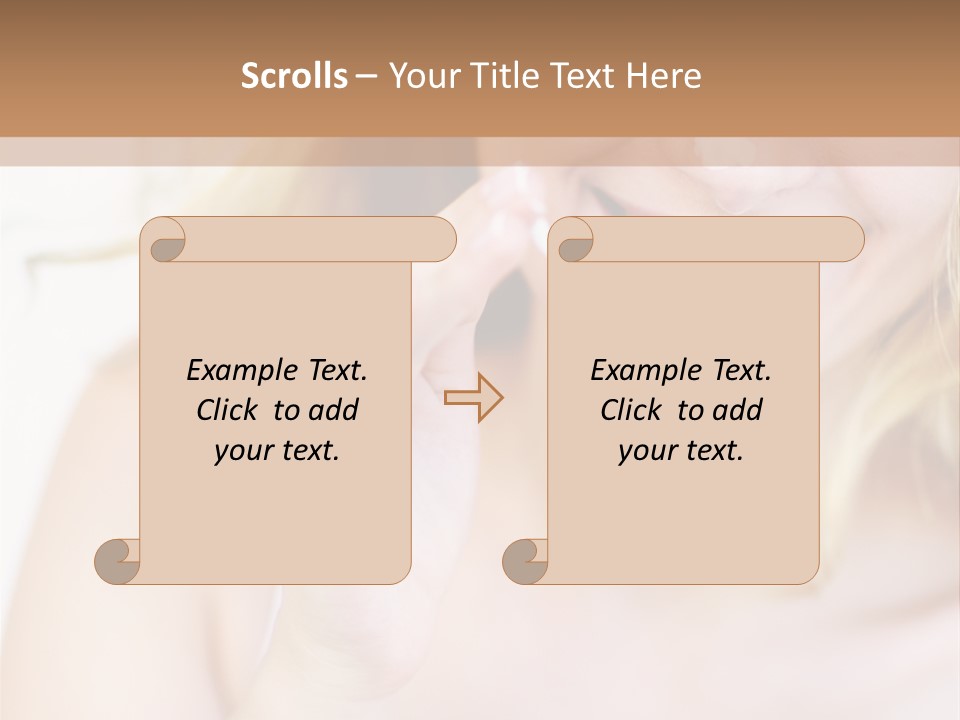 Scrolls – Your Title Text Here

Example Text. Click to add your text.

Example Text. Click to add your text.